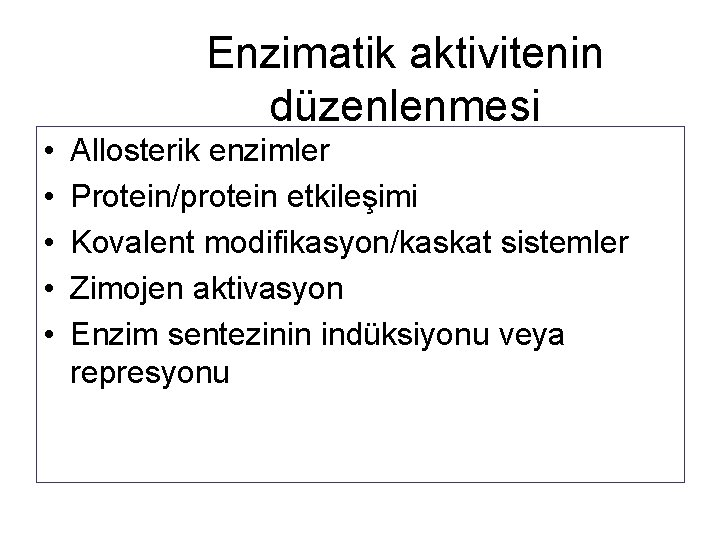 Enzimatik aktivitenin düzenlenmesi

• Allosterik enzimler
• Protein/protein etkileşimi
• Kovalent modifikasyon/kaskat sistemler
• Zimojen aktivasyon
• Enzim sentezinin indüksiyonu veya represyonu